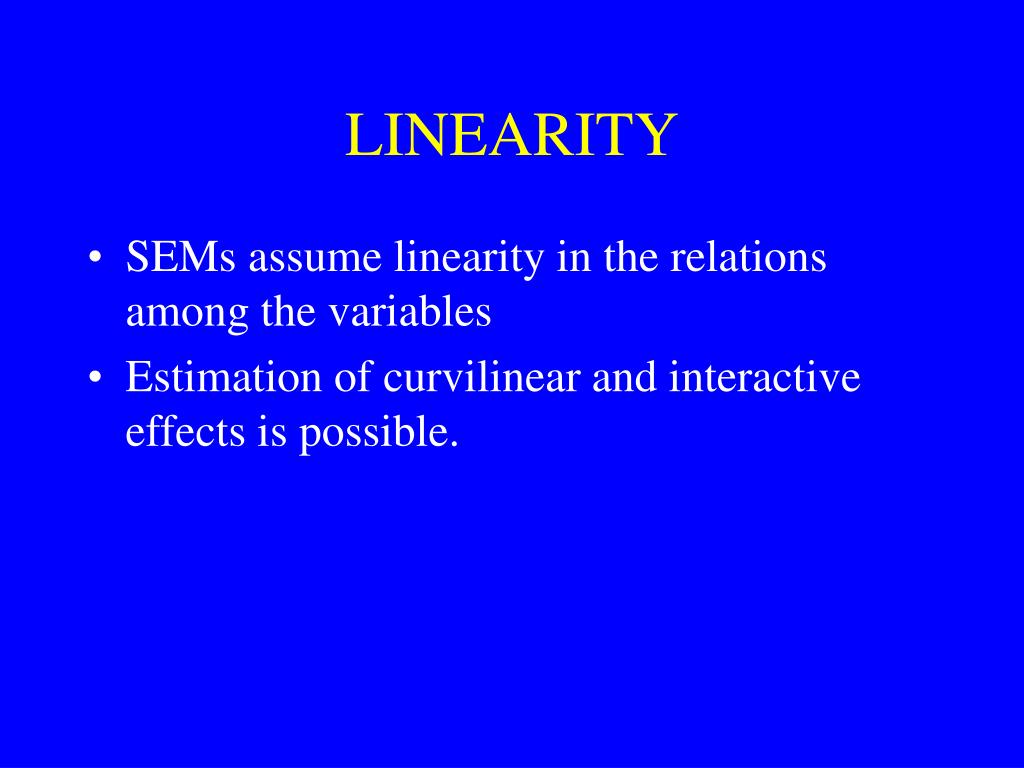 LINEARITY

• SEMs assume linearity in the relations among the variables

• Estimation of curvilinear and interactive effects is possible.